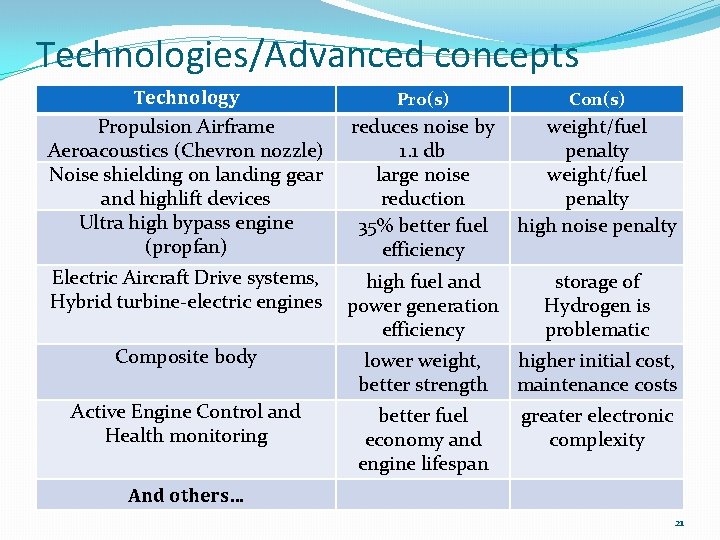 Technologies/Advanced concepts

| Technology | Pro(s) | Con(s) |
|---|---|---|
| Propulsion Airframe Aeroacoustics (Chevron nozzle) | reduces noise by 1.1 db | weight/fuel penalty |
| Noise shielding on landing gear and highlift devices | large noise reduction | weight/fuel penalty |
| Ultra high bypass engine (propfan) | 35% better fuel efficiency | high noise penalty |
| Electric Aircraft Drive systems, Hybrid turbine-electric engines | high fuel and power generation efficiency | storage of Hydrogen is problematic |
| Composite body | lower weight, better strength | higher initial cost, maintenance costs |
| Active Engine Control and Health monitoring | better fuel economy and engine lifespan | greater electronic complexity |
| And others… | | |

21